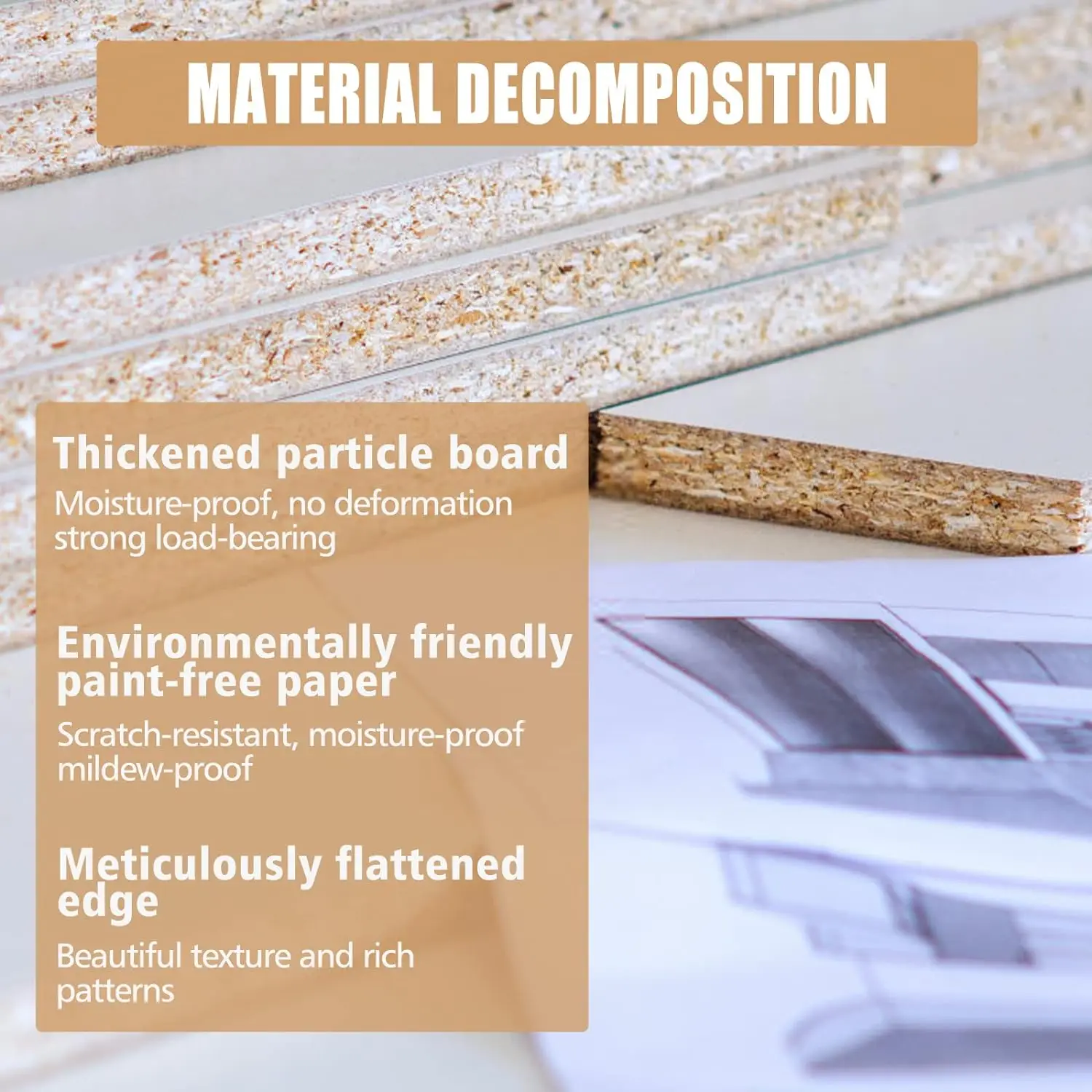 MATERIAL DECOMPOSITION

Thickened particle board
Moisture-proof, no deformation strong load-bearing

Environmentally friendly paint-free paper
Scratch-resistant, moisture-proof mildew-proof

Meticulously flattened edge
Beautiful texture and rich patterns